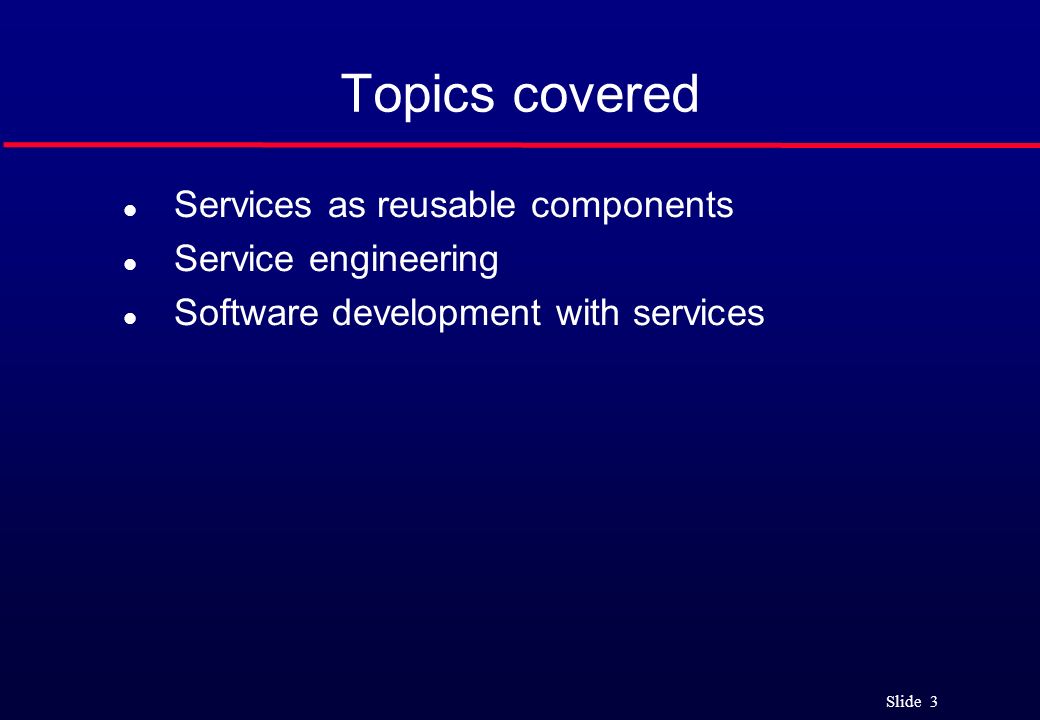 Topics covered

- Services as reusable components
- Service engineering
- Software development with services

Slide 3